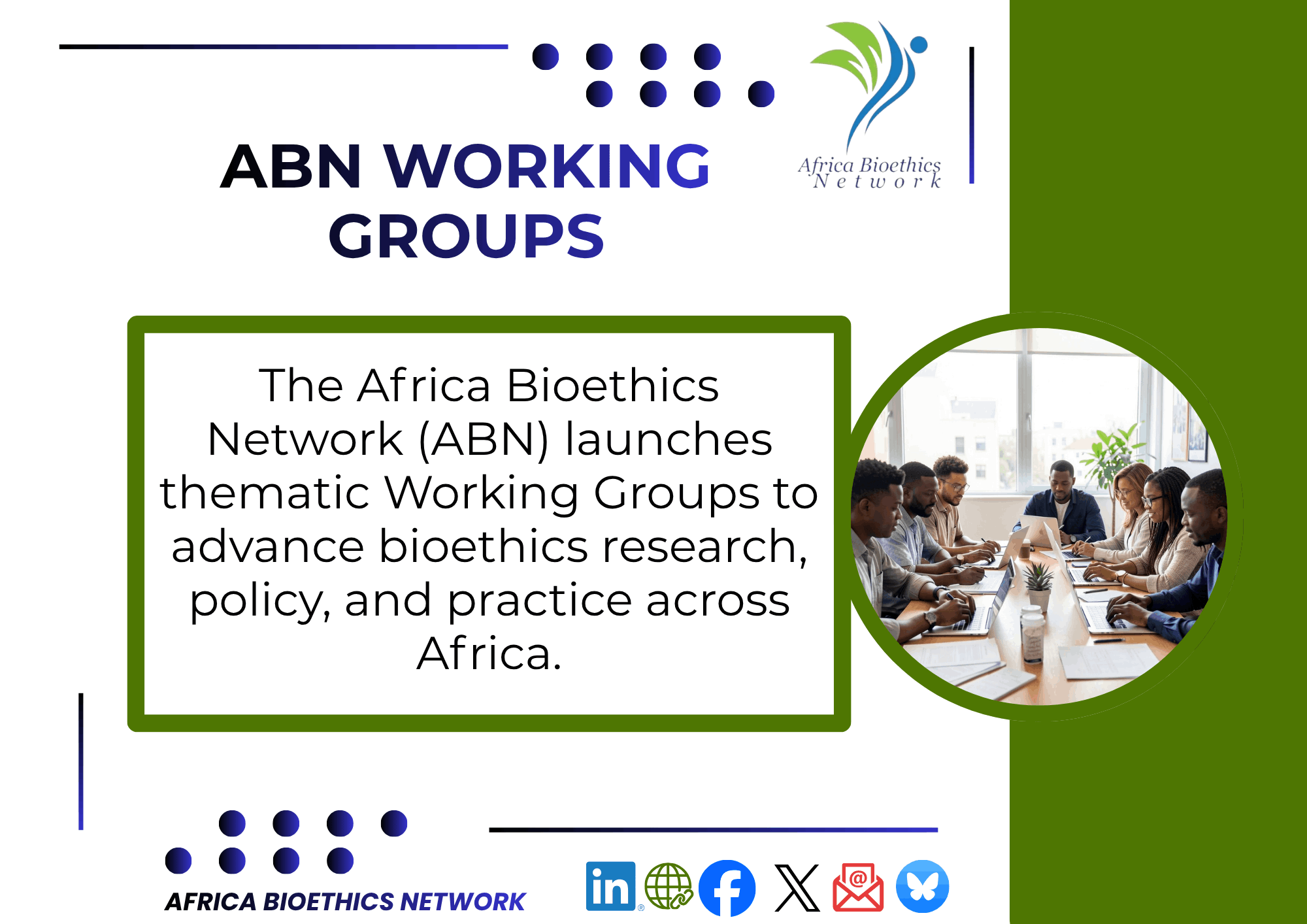 ABN WORKING GROUPS

Africa Bioethics Network

The Africa Bioethics Network (ABN) launches thematic Working Groups to advance bioethics research, policy, and practice across Africa.

AFRICA BIOETHICS NETWORK

in